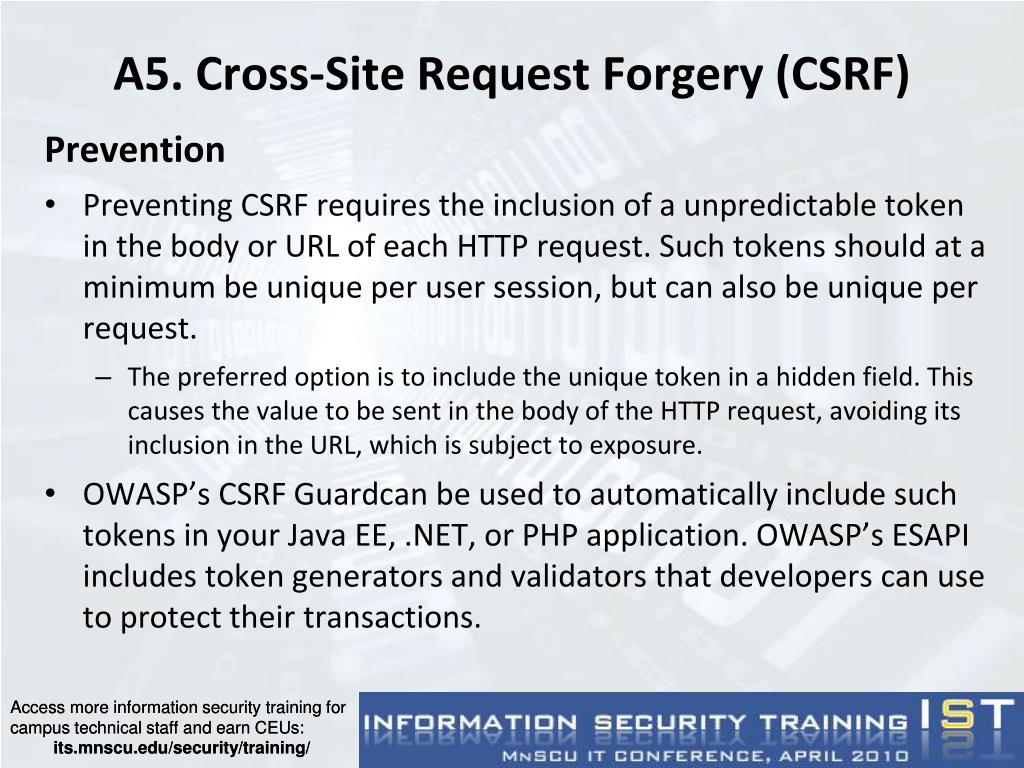 A5. Cross-Site Request Forgery (CSRF)

Prevention

• Preventing CSRF requires the inclusion of a unpredictable token in the body or URL of each HTTP request. Such tokens should at a minimum be unique per user session, but can also be unique per request.

– The preferred option is to include the unique token in a hidden field. This causes the value to be sent in the body of the HTTP request, avoiding its inclusion in the URL, which is subject to exposure.

• OWASP's CSRF Guardcan be used to automatically include such tokens in your Java EE, .NET, or PHP application. OWASP's ESAPI includes token generators and validators that developers can use to protect their transactions.

Access more information security training for campus technical staff and earn CEUs:
its.mnscu.edu/security/training/

INFORMATION SECURITY TRAINING IST
MNSCU IT CONFERENCE, APRIL 2010